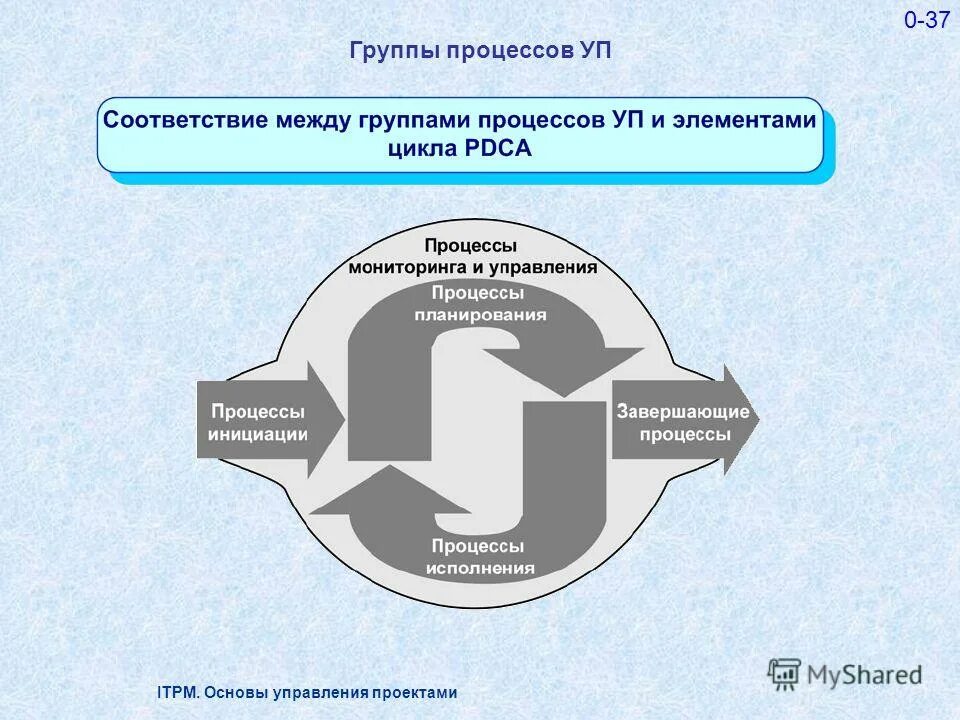 0-37

Группы процессов УП

Соответствие между группами процессов УП и элементами цикла PDCA

Процессы мониторинга и управления

Процессы планирования

Процессы инициации

Завершающие процессы

Процессы исполнения

ITPM. Основы управления проектами

MyShared